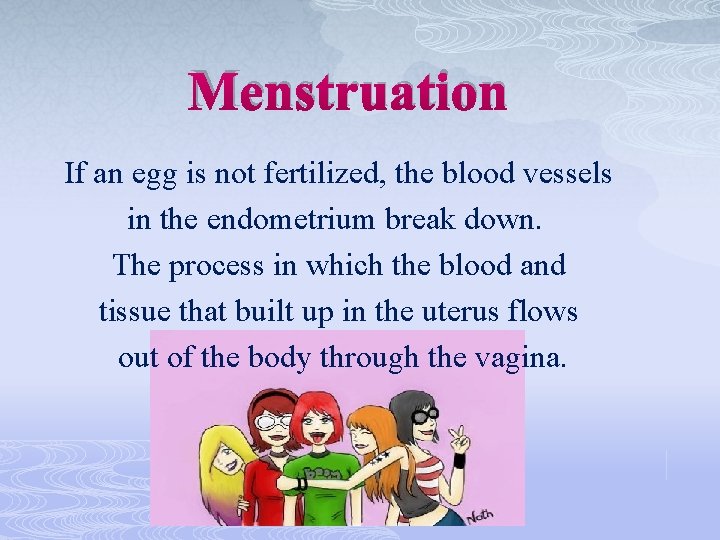 Menstruation

If an egg is not fertilized, the blood vessels in the endometrium break down. The process in which the blood and tissue that built up in the uterus flows out of the body through the vagina.

Boom

Nath